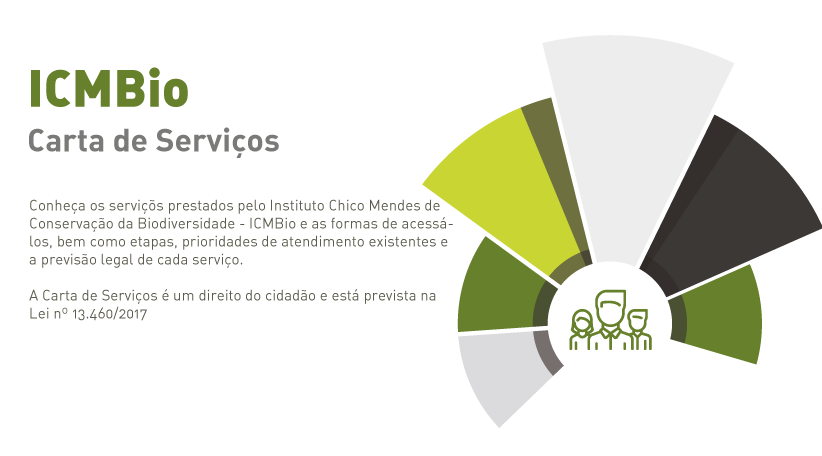 ICMBio
Carta de Serviços

Conheça os serviços prestados pelo Instituto Chico Mendes de Conservação da Biodiversidade - ICMBio e as formas de acessá-los, bem como etapas, prioridades de atendimento existentes e a previsão legal de cada serviço.

A Carta de Serviços é um direito do cidadão e está prevista na Lei nº 13.460/2017